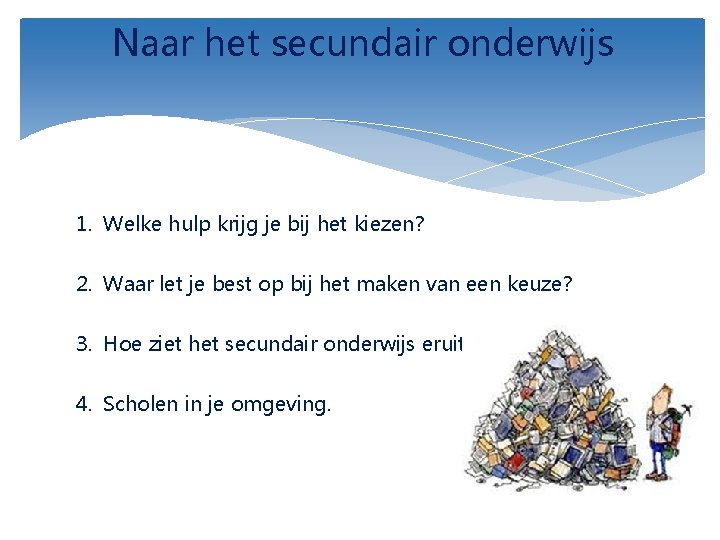 Naar het secundair onderwijs

1. Welke hulp krijg je bij het kiezen?

2. Waar let je best op bij het maken van een keuze?

3. Hoe ziet het secundair onderwijs eruit

4. Scholen in je omgeving.